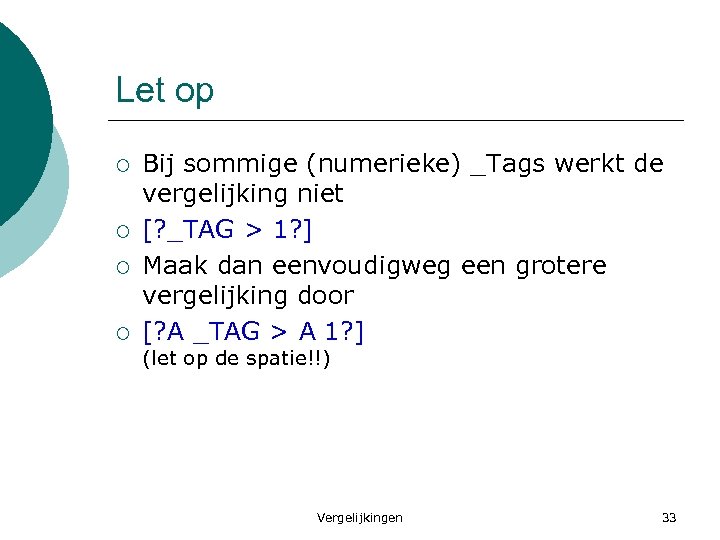 Let op

○ Bij sommige (numerieke) _Tags werkt de vergelijking niet
○ [?_TAG > 1?]
○ Maak dan eenvoudigweg een grotere vergelijking door
○ [?A _TAG > A 1?]
(let op de spatie!!)

Vergelijkingen

33